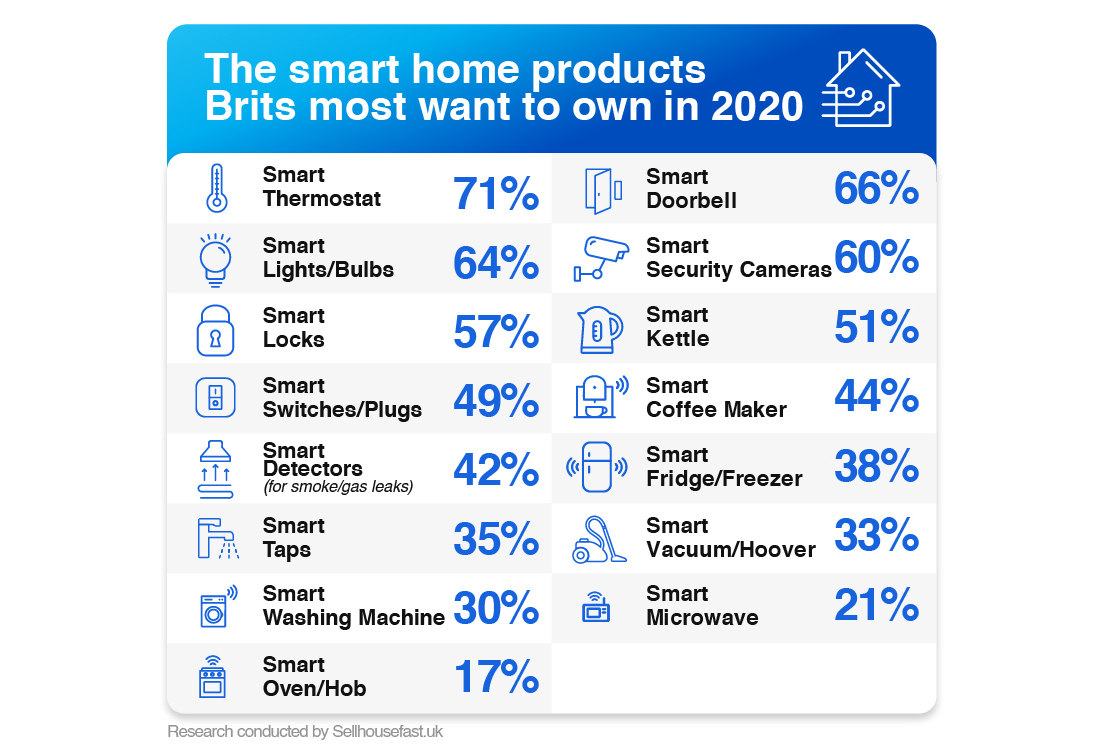 The smart home products Brits most want to own in 2020

Smart Thermostat 71%

Smart Lights/Bulbs 64%

Smart Locks 57%

Smart Switches/Plugs 49%

Smart Detectors (for smoke/gas leaks) 42%

Smart Taps 35%

Smart Washing Machine 30%

Smart Oven/Hob 17%

Smart Doorbell 66%

Smart Security Cameras 60%

Smart Kettle 51%

Smart Coffee Maker 44%

Smart Fridge/Freezer 38%

Smart Vacuum/Hoover 33%

Smart Microwave 21%

Research conducted by Sellhousefast.uk